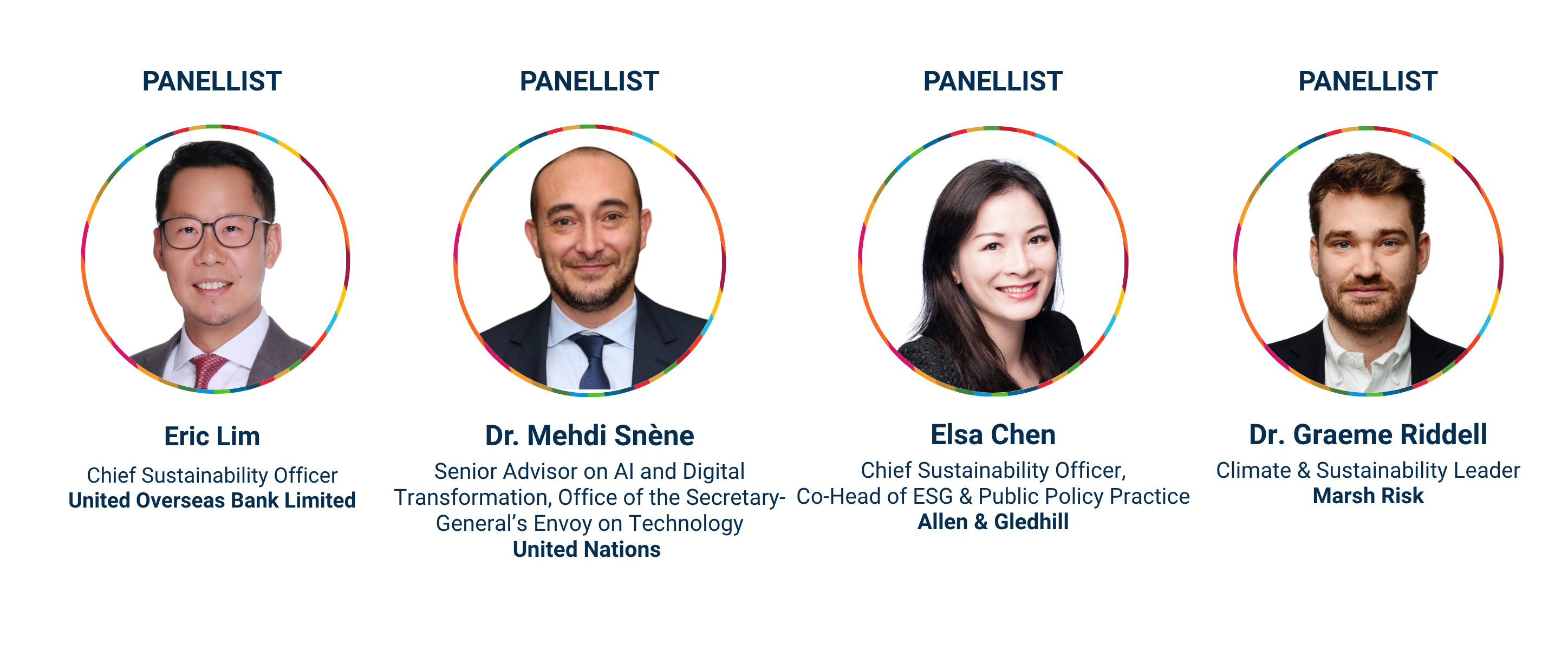 PANELLIST

Eric Lim

Chief Sustainability Officer
United Overseas Bank Limited

PANELLIST

Dr. Mehdi Snène

Senior Advisor on AI and Digital Transformation, Office of the Secretary-General's Envoy on Technology
United Nations

PANELLIST

Elsa Chen

Chief Sustainability Officer, Co-Head of ESG & Public Policy Practice
Allen & Gledhill

PANELLIST

Dr. Graeme Riddell

Climate & Sustainability Leader
Marsh Risk